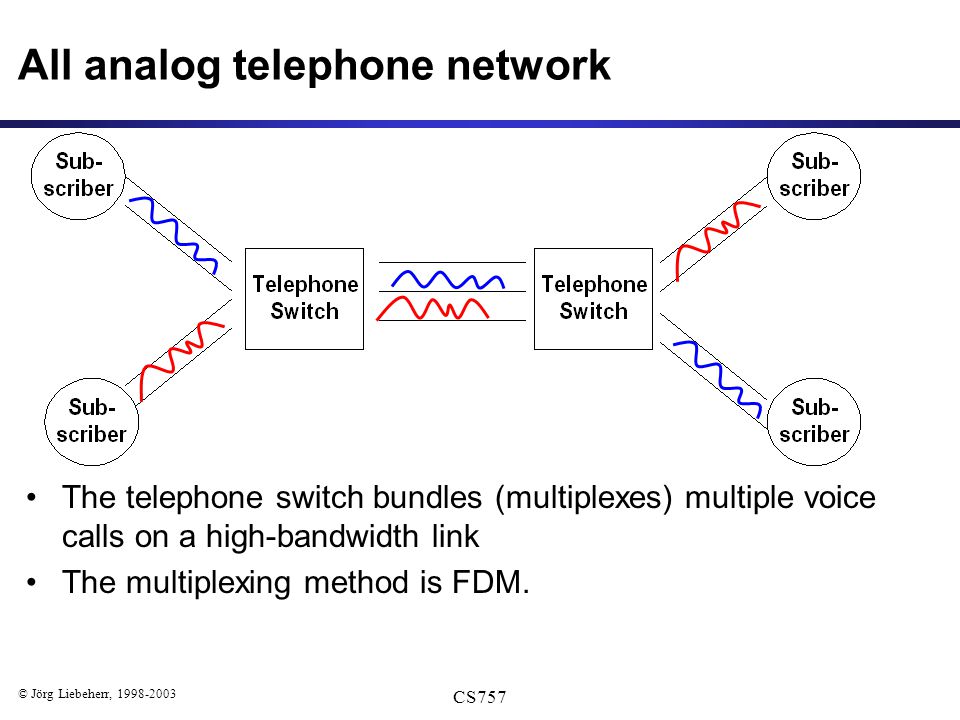 All analog telephone network

Sub-scriber

Sub-scriber

Telephone Switch

Telephone Switch

Sub-scriber

Sub-scriber

• The telephone switch bundles (multiplexes) multiple voice calls on a high-bandwidth link

• The multiplexing method is FDM.

© Jörg Liebeherr, 1998-2003

CS757